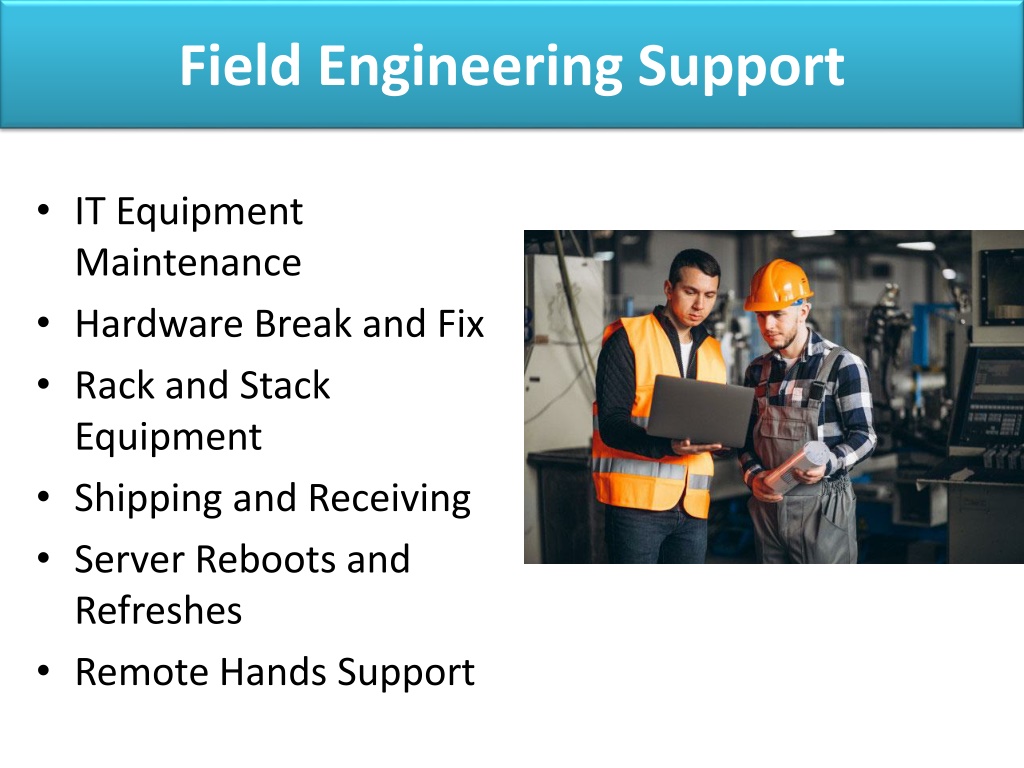 Field Engineering Support

• IT Equipment Maintenance
• Hardware Break and Fix
• Rack and Stack Equipment
• Shipping and Receiving
• Server Reboots and Refreshes
• Remote Hands Support